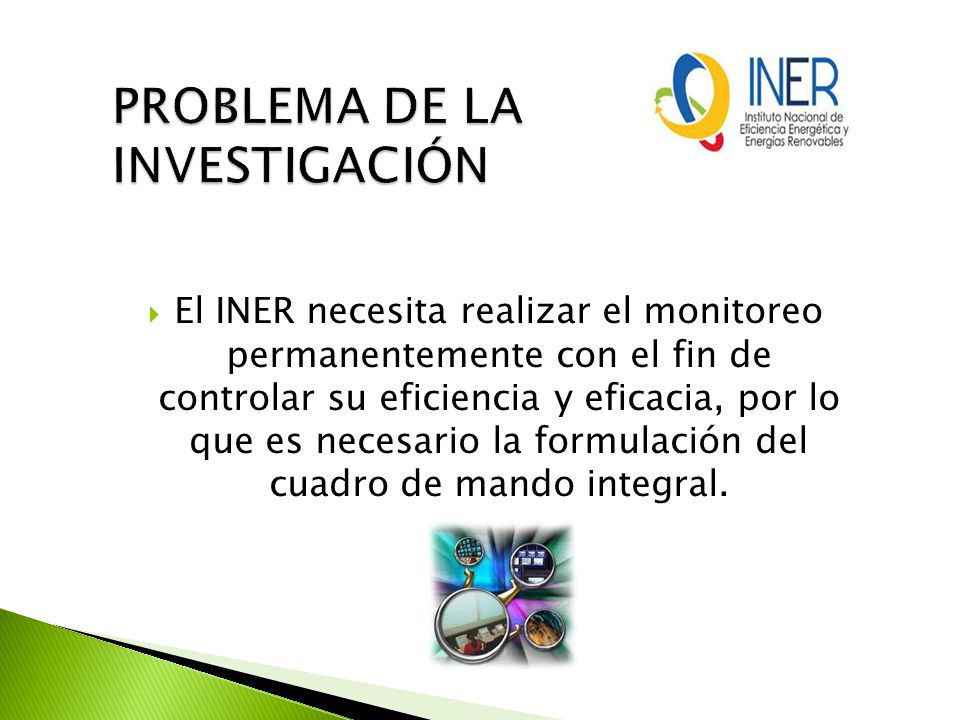 PROBLEMA DE LA INVESTIGACIÓN

INER
Instituto Nacional de Eficiencia Energética y Energías Renovables

El INER necesita realizar el monitoreo permanentemente con el fin de controlar su eficiencia y eficacia, por lo que es necesario la formulación del cuadro de mando integral.